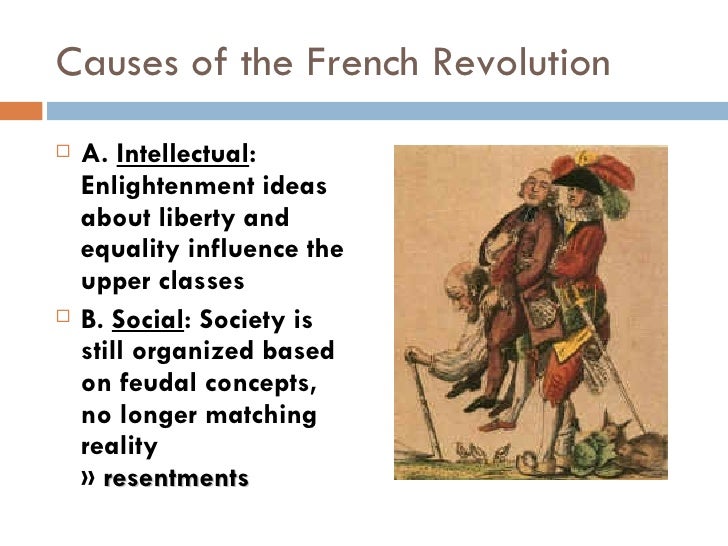 Causes of the French Revolution

A. Intellectual: Enlightenment ideas about liberty and equality influence the upper classes

B. Social: Society is still organized based on feudal concepts, no longer matching reality
» resentments